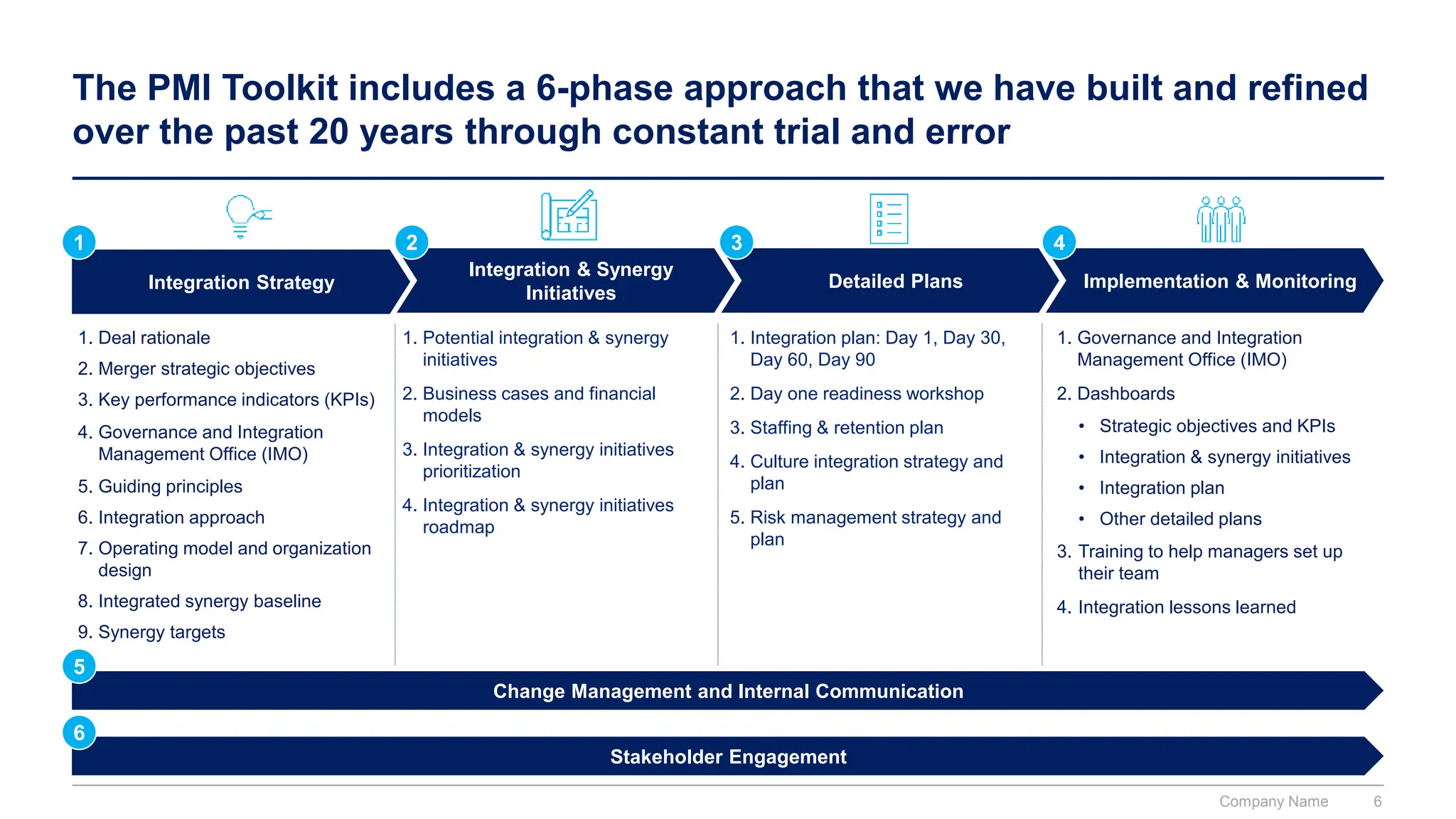 The PMI Toolkit includes a 6-phase approach that we have built and refined over the past 20 years through constant trial and error

1 Integration Strategy

1. Deal rationale
2. Merger strategic objectives
3. Key performance indicators (KPIs)
4. Governance and Integration Management Office (IMO)
5. Guiding principles
6. Integration approach
7. Operating model and organization design
8. Integrated synergy baseline
9. Synergy targets

2 Integration & Synergy Initiatives

1. Potential integration & synergy initiatives
2. Business cases and financial models
3. Integration & synergy initiatives prioritization
4. Integration & synergy initiatives roadmap

3 Detailed Plans

1. Integration plan: Day 1, Day 30, Day 60, Day 90
2. Day one readiness workshop
3. Staffing & retention plan
4. Culture integration strategy and plan
5. Risk management strategy and plan

4 Implementation & Monitoring

1. Governance and Integration Management Office (IMO)
2. Dashboards
• Strategic objectives and KPIs
• Integration & synergy initiatives
• Integration plan
• Other detailed plans
3. Training to help managers set up their team
4. Integration lessons learned

5 Change Management and Internal Communication

6 Stakeholder Engagement

Company Name 6